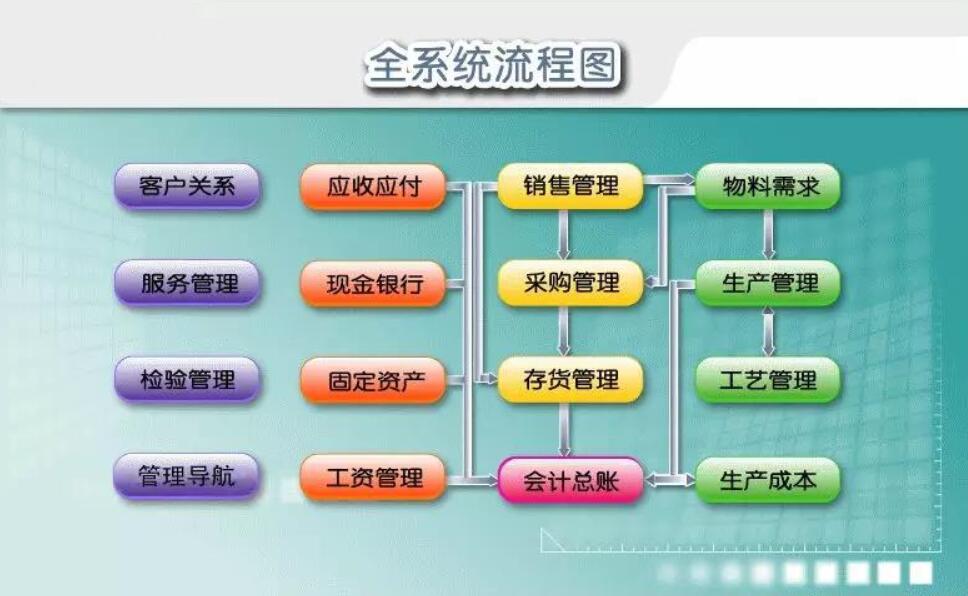 全系统流程图

客户关系

服务管理

检验管理

管理导航

应收应付

现金银行

固定资产

工资管理

销售管理

采购管理

存货管理

会计总账

物料需求

生产管理

工艺管理

生产成本